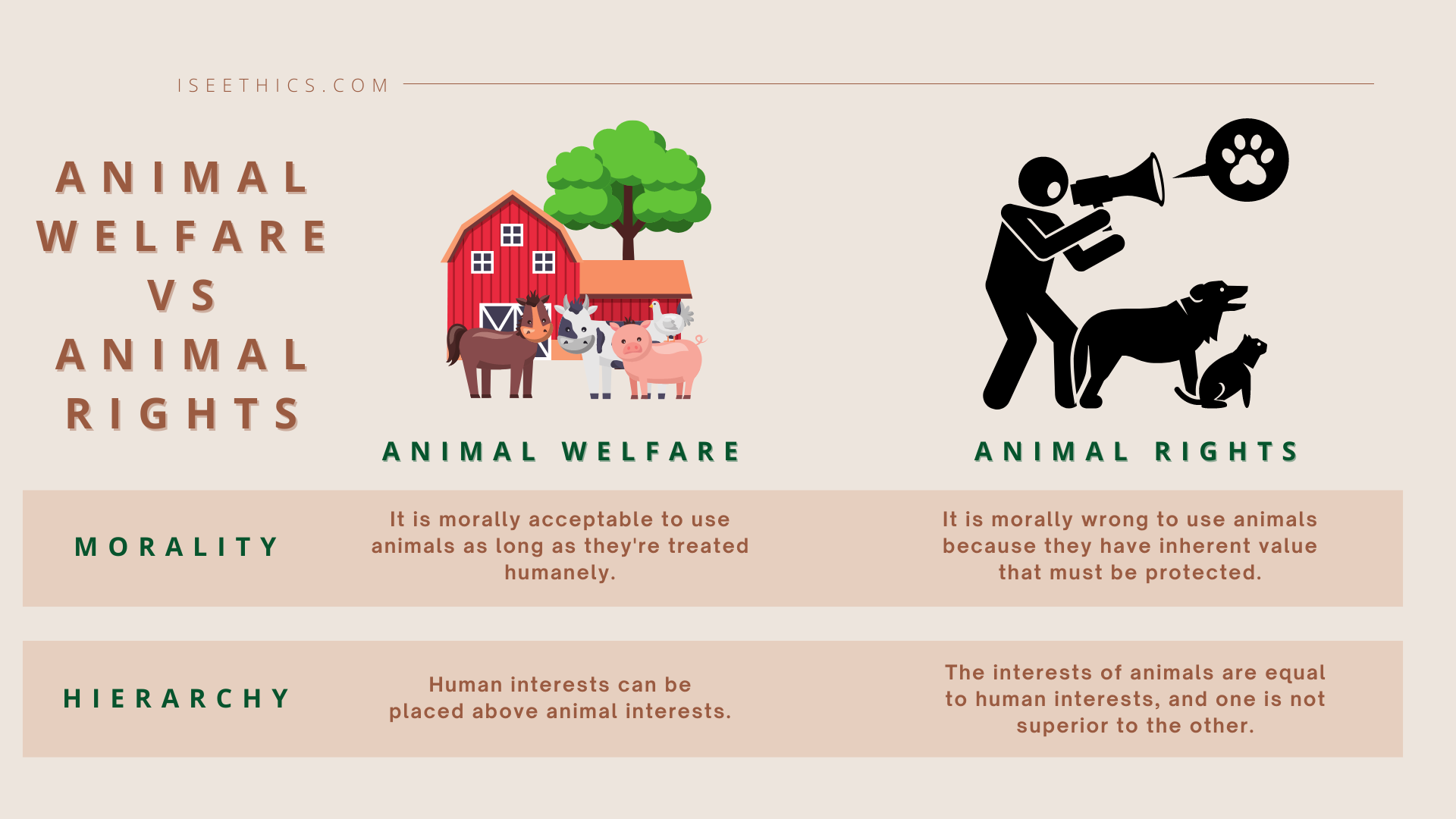 ISEETHICS.COM

ANIMAL WELFARE VS ANIMAL RIGHTS

|  | ANIMAL WELFARE | ANIMAL RIGHTS |
|---|---|---|
| MORALITY | It is morally acceptable to use animals as long as they're treated humanely. | It is morally wrong to use animals because they have inherent value that must be protected. |
| HIERARCHY | Human interests can be placed above animal interests. | The interests of animals are equal to human interests, and one is not superior to the other. |